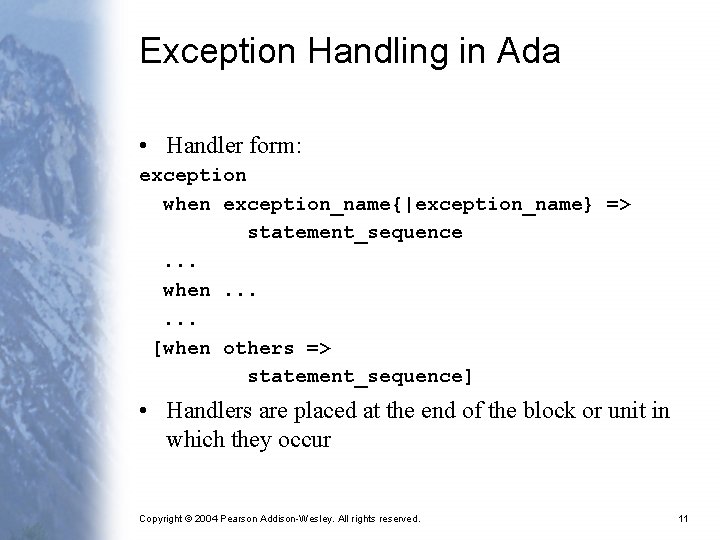 Exception Handling in Ada

• Handler form:

exception
  when exception_name{|exception_name} =>
        statement_sequence
  ...
  when ...
  ...
 [when others =>
        statement_sequence]

• Handlers are placed at the end of the block or unit in which they occur

Copyright © 2004 Pearson Addison-Wesley. All rights reserved.

11